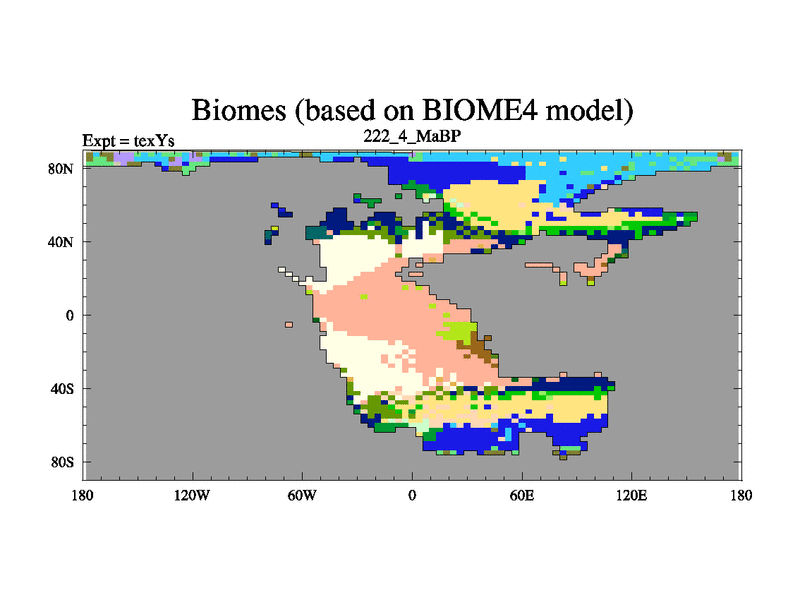 Biomes (based on BIOME4 model)

Expt = texYs

222_4_MaBP

80N

40N

0

40S

80S

180

120W

60W

0

60E

120E

180